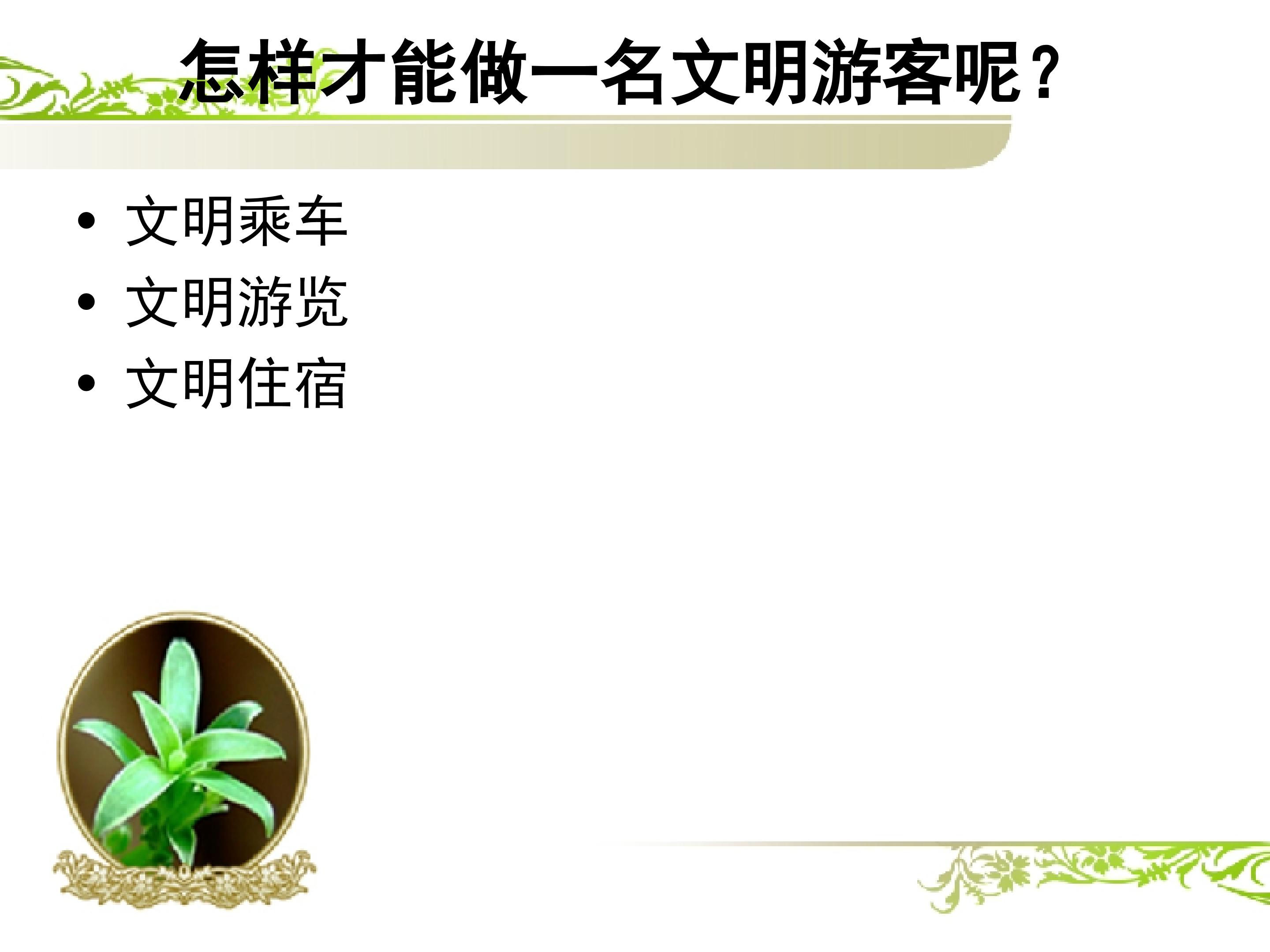 怎样才能做一名文明游客呢？

• 文明乘车
• 文明游览
• 文明住宿